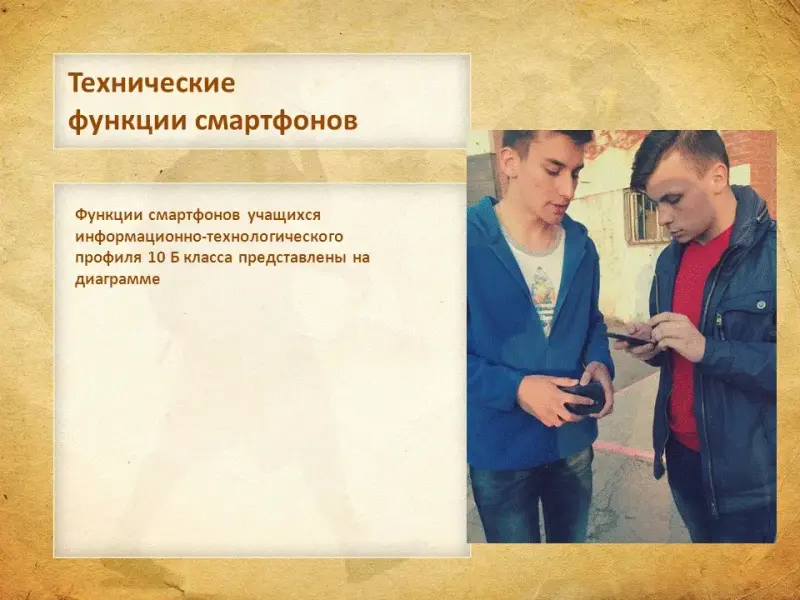 Технические
функции смартфонов

Функции смартфонов учащихся информационно-технологического профиля 10 Б класса представлены на диаграмме